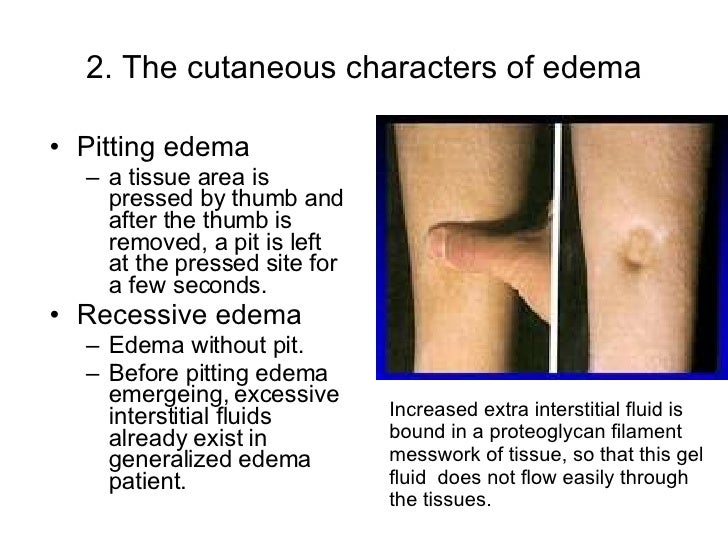 2. The cutaneous characters of edema

• Pitting edema
– a tissue area is pressed by thumb and after the thumb is removed, a pit is left at the pressed site for a few seconds.

• Recessive edema
– Edema without pit.
– Before pitting edema emergeing, excessive interstitial fluids already exist in generalized edema patient.

Increased extra interstitial fluid is bound in a proteoglycan filament messwork of tissue, so that this gel fluid does not flow easily through the tissues.